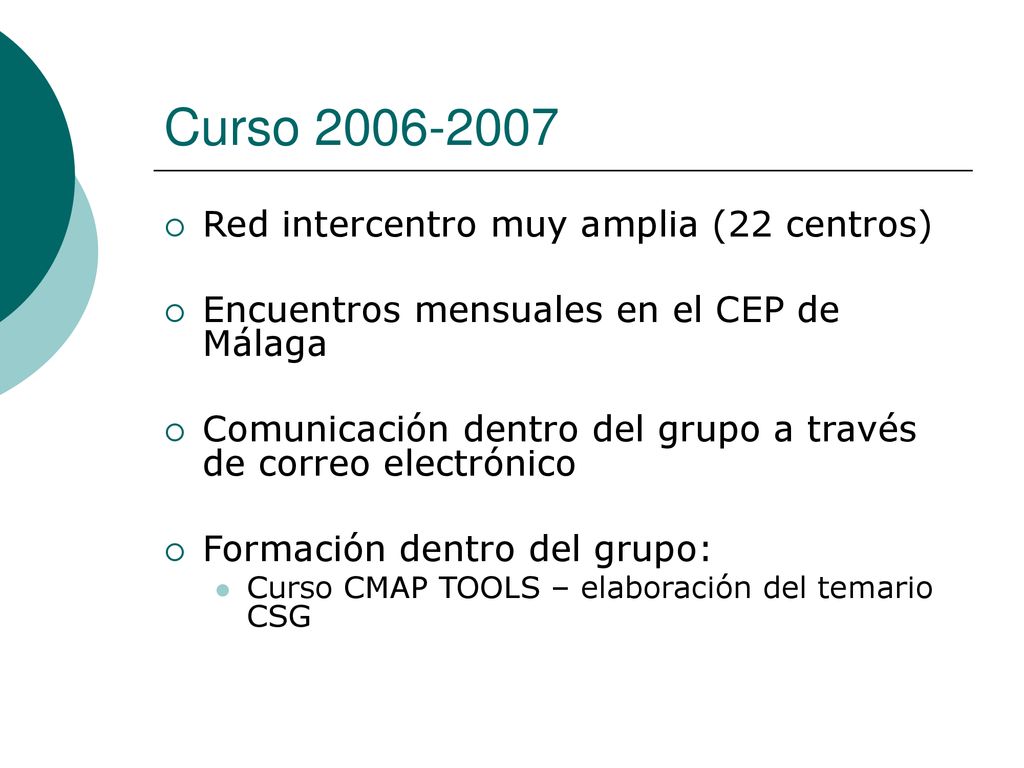 Curso 2006-2007

Red intercentro muy amplia (22 centros)

Encuentros mensuales en el CEP de Málaga

Comunicación dentro del grupo a través de correo electrónico

Formación dentro del grupo:

Curso CMAP TOOLS – elaboración del temario CSG